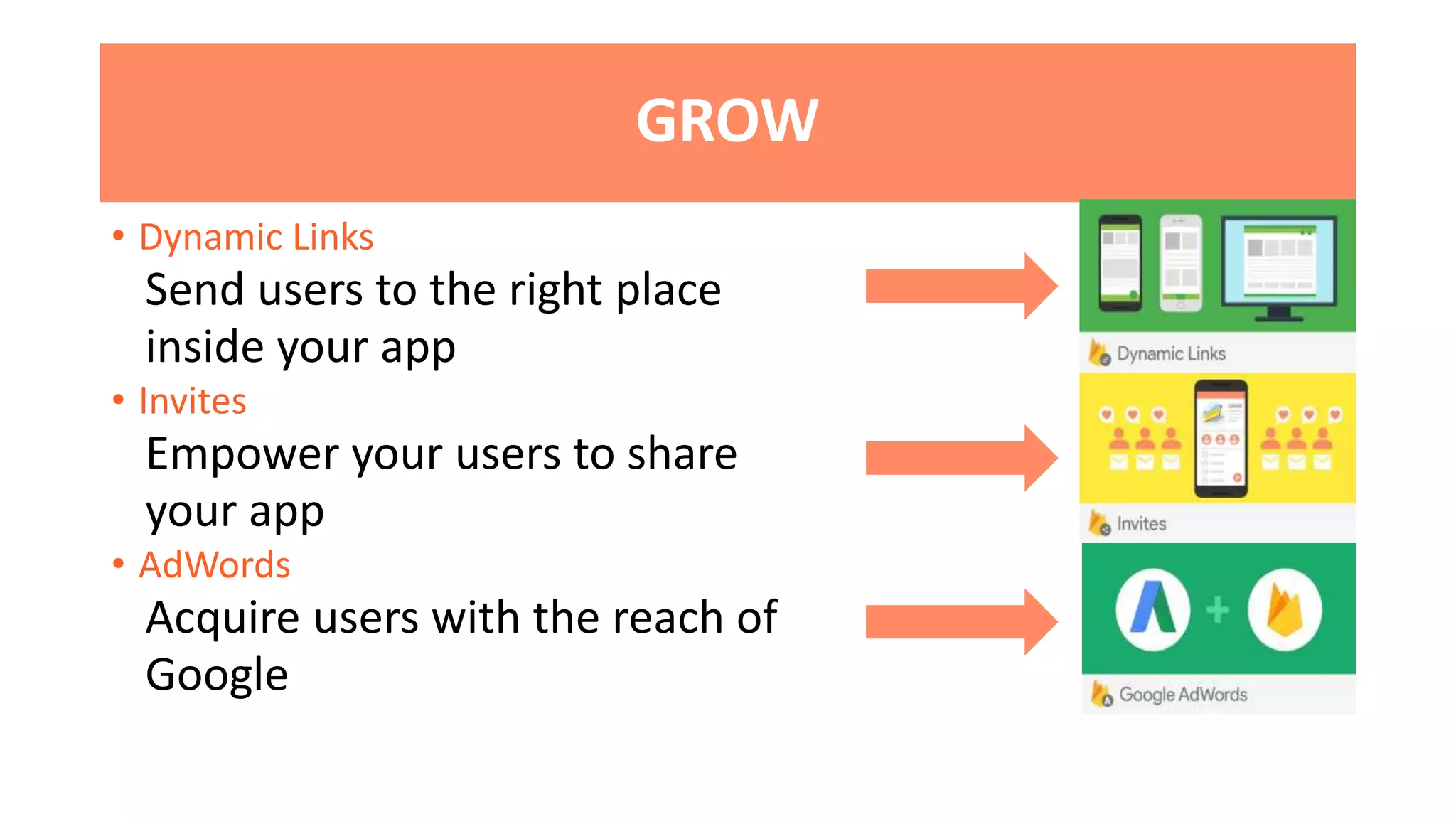 GROW

• Dynamic Links
Send users to the right place inside your app
• Invites
Empower your users to share your app
• AdWords
Acquire users with the reach of Google

Dynamic Links

Invites

Google AdWords